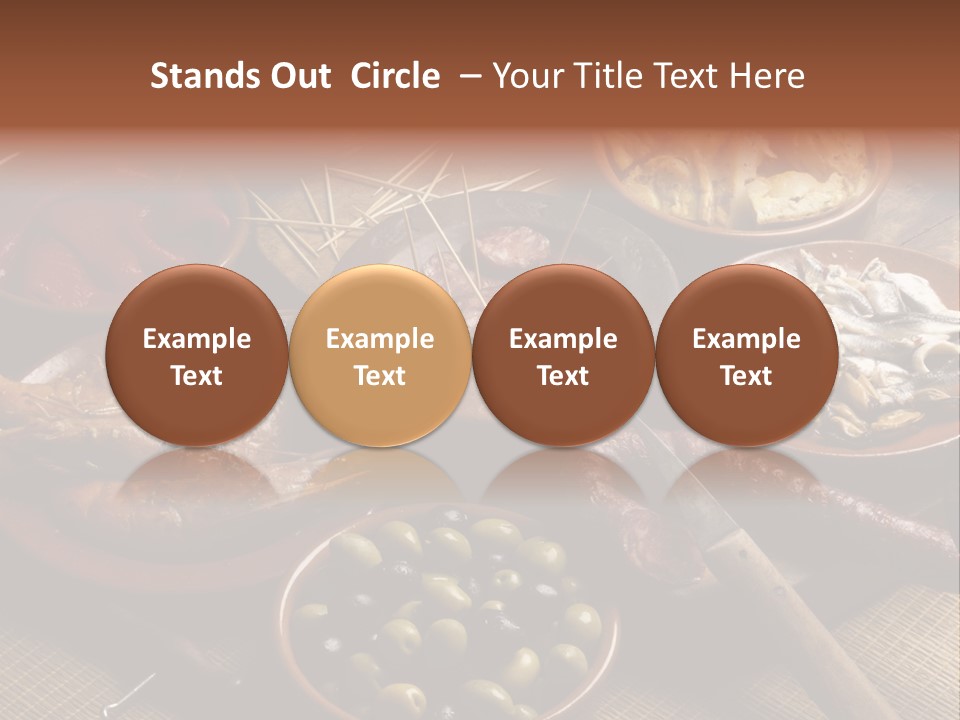 Stands Out Circle – Your Title Text Here

Example Text

Example Text

Example Text

Example Text